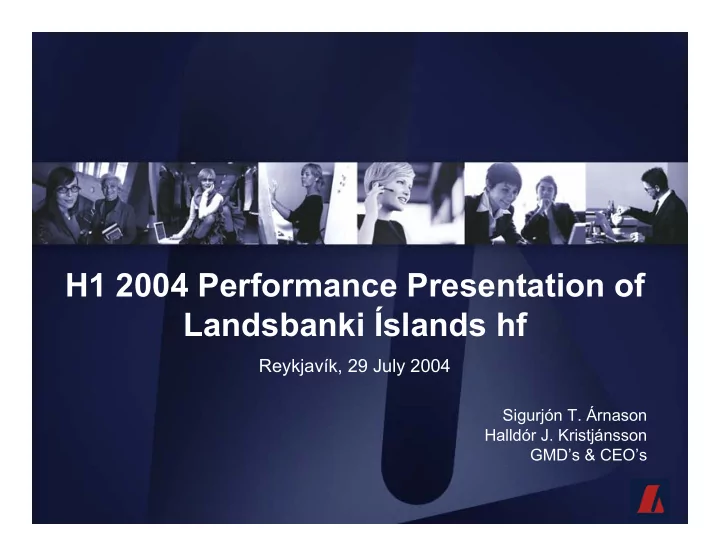 H1 2004 Performance Presentation of Landsbanki Íslands hf

Reykjavík, 29 July 2004

Sigurjón T. Árnason
Halldór J. Kristjánsson
GMD's & CEO's